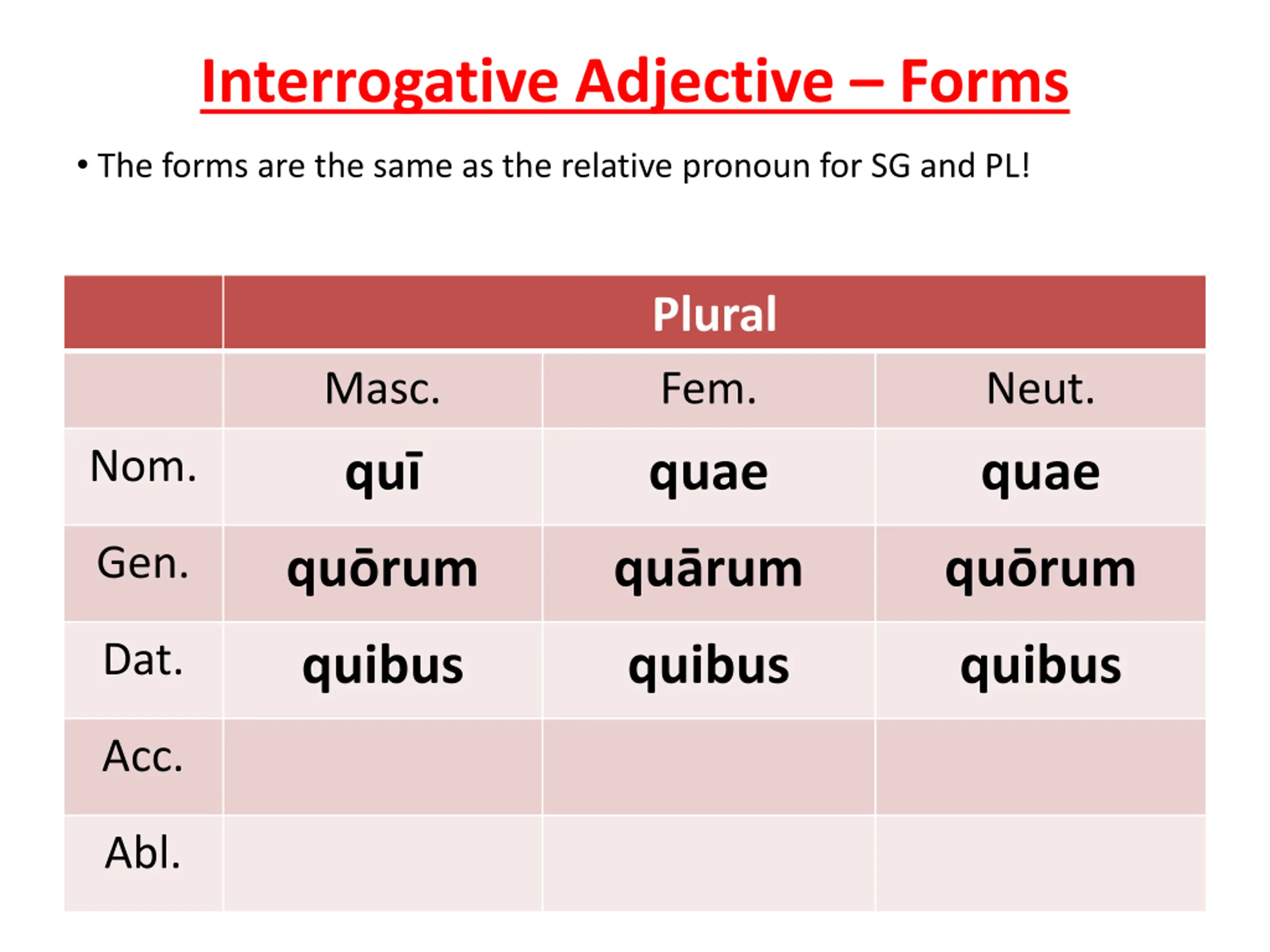 Interrogative Adjective – Forms

• The forms are the same as the relative pronoun for SG and PL!

| | Plural | | |
|---|---|---|---|
| | Masc. | Fem. | Neut. |
| Nom. | quī | quae | quae |
| Gen. | quōrum | quārum | quōrum |
| Dat. | quibus | quibus | quibus |
| Acc. | | | |
| Abl. | | | |